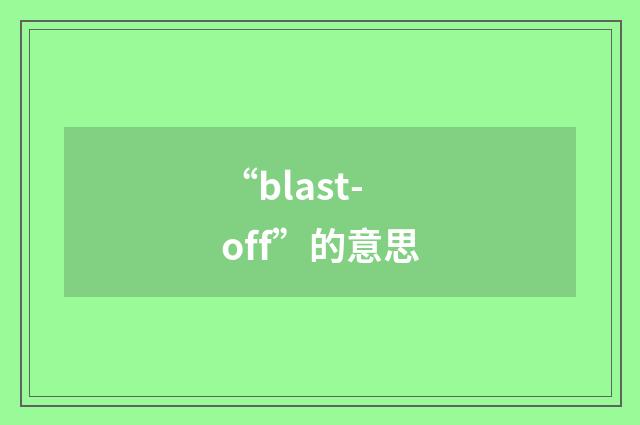 “blast-off”的意思